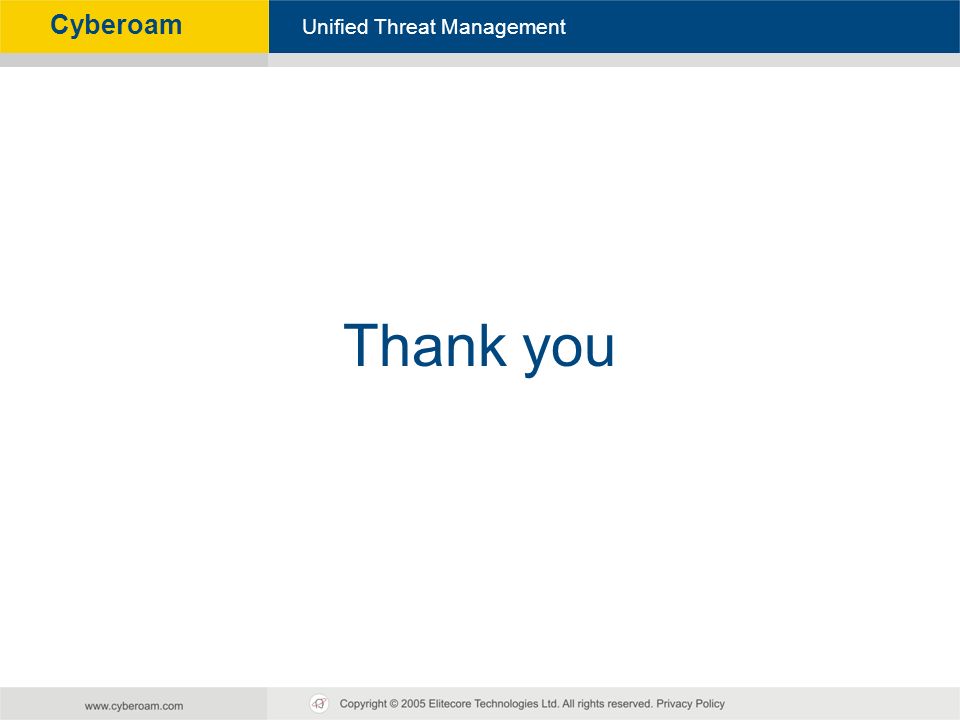 Cyberoam

Unified Threat Management

Thank you

www.cyberoam.com

Copyright © 2005 Elitecore Technologies Ltd. All rights reserved. Privacy Policy